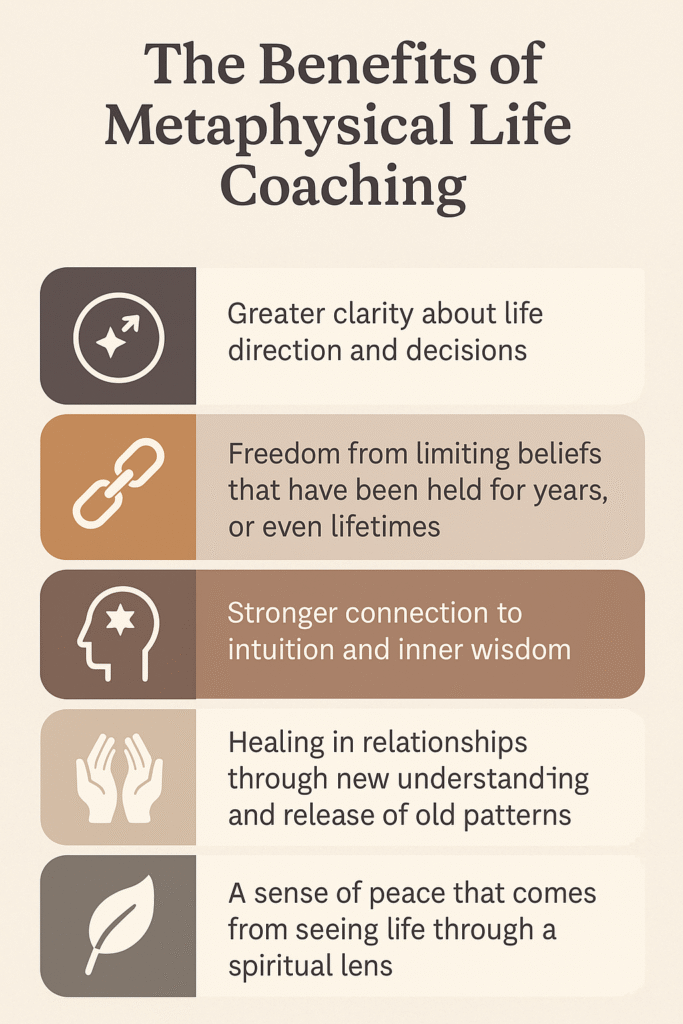 The Benefits of Metaphysical Life Coaching

Greater clarity about life direction and decisions

Freedom from limiting beliefs that have been held for years, or even lifetimes

Stronger connection to intuition and inner wisdom

Healing in relationships through new understanding and release of old patterns

A sense of peace that comes from seeing life through a spiritual lens